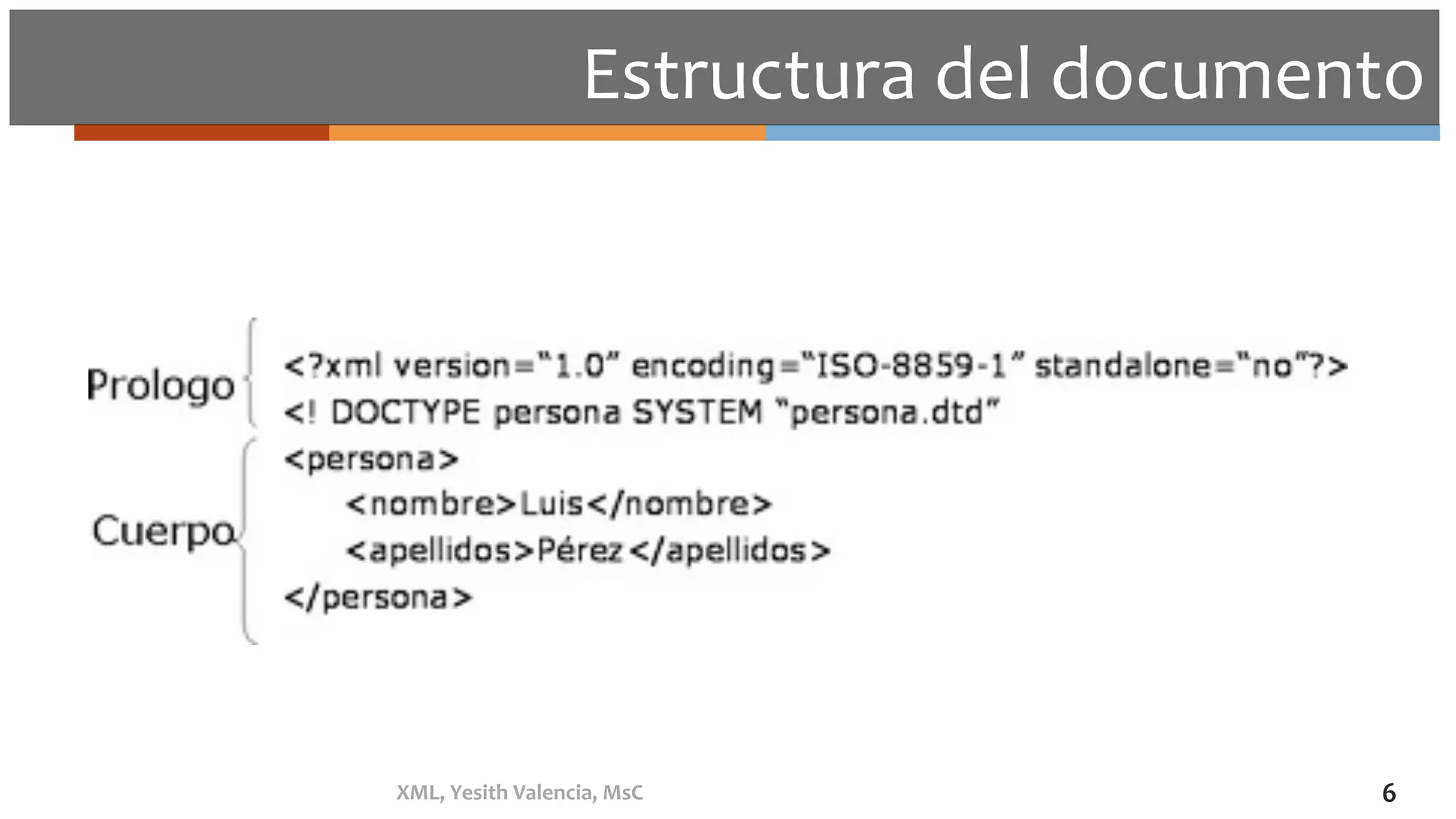 Estructura del documento

Prologo

<?xml version="1.0" encoding="ISO-8859-1" standalone="no"?>
<! DOCTYPE persona SYSTEM "persona.dtd"

Cuerpo

<persona>
<nombre>Luis</nombre>
<apellidos>Pérez</apellidos>
</persona>

XML, Yesith Valencia, MsC

6